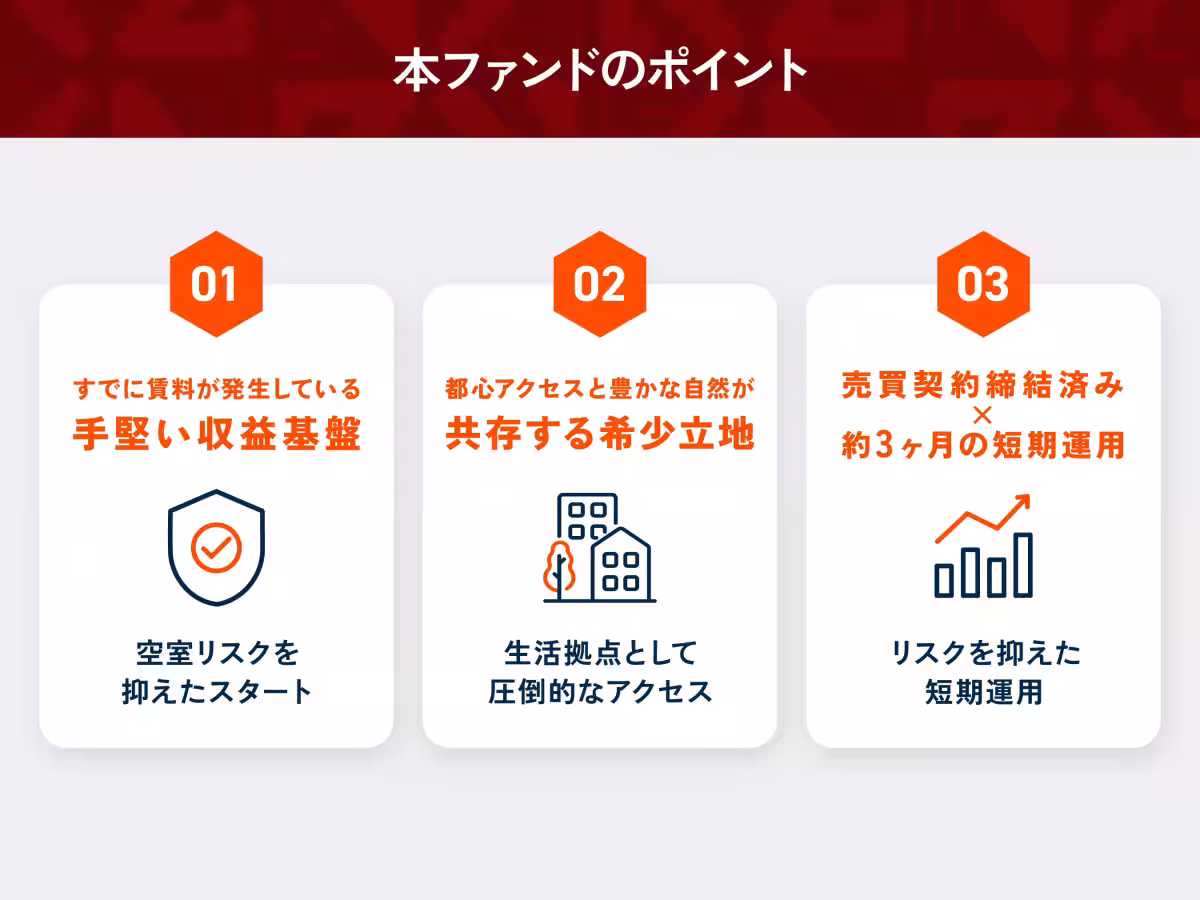 本ファンドのポイント

01

すでに賃料が発生している
手堅い収益基盤

空室リスクを
抑えたスタート

02

都心アクセスと豊かな自然が
共存する希少立地

生活拠点として
圧倒的なアクセス

03

売買契約締結済み
×
約3ヶ月の短期運用

リスクを抑えた
短期運用